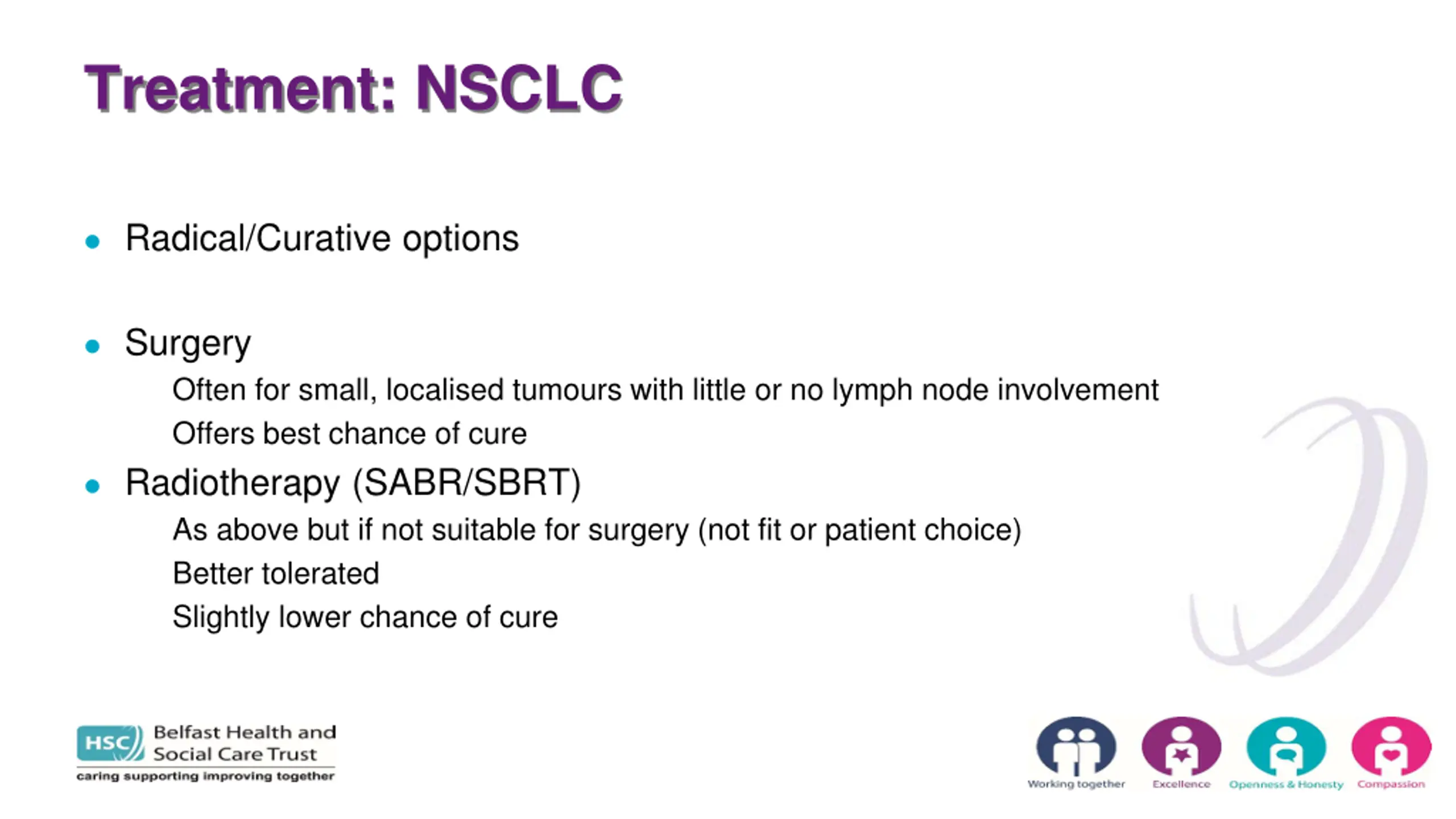 Treatment: NSCLC

- Radical/Curative options

- Surgery
 Often for small, localised tumours with little or no lymph node involvement
 Offers best chance of cure
- Radiotherapy (SABR/SBRT)
 As above but if not suitable for surgery (not fit or patient choice)
 Better tolerated
 Slightly lower chance of cure

HSC Belfast Health and Social Care Trust
caring supporting improving together

Working together Excellence Openness & Honesty Compassion